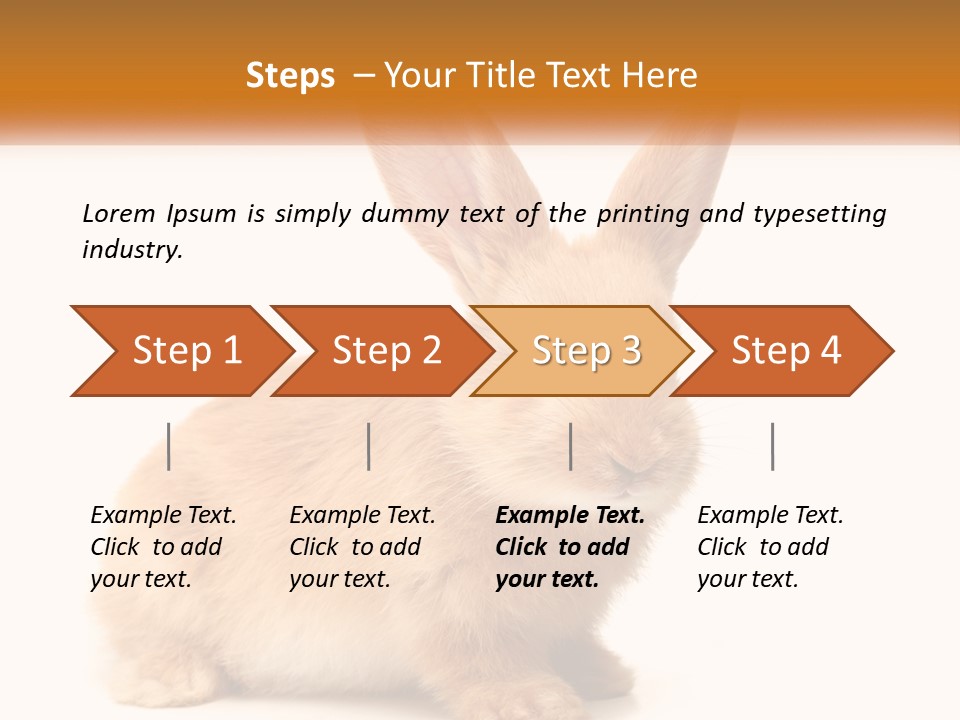 Steps – Your Title Text Here

Lorem Ipsum is simply dummy text of the printing and typesetting industry.

Step 1

Step 2

Step 3

Step 4

Example Text. Click to add your text.

Example Text. Click to add your text.

Example Text. Click to add your text.

Example Text. Click to add your text.